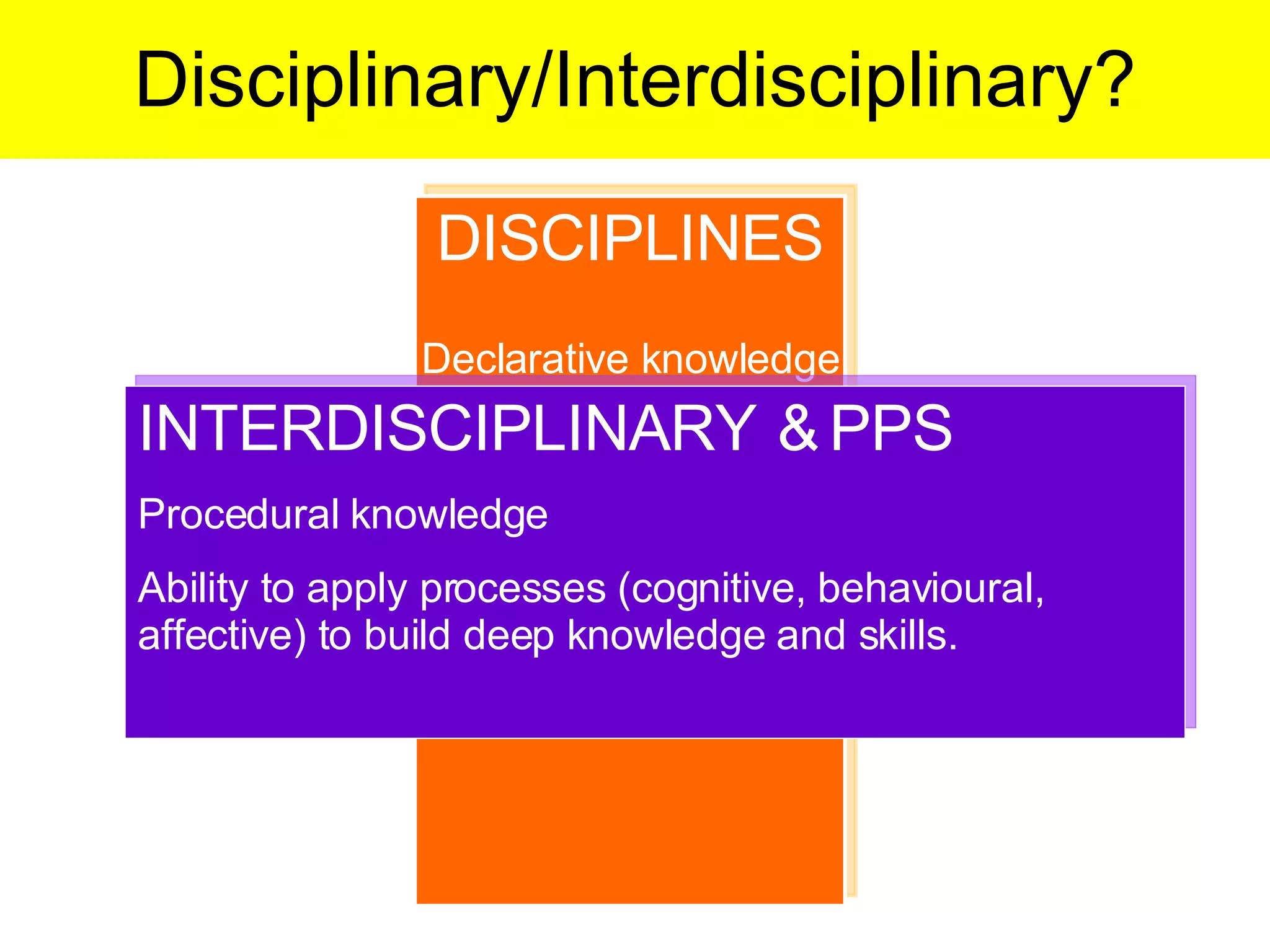 Disciplinary/Interdisciplinary?

DISCIPLINES

Declarative knowledge

INTERDISCIPLINARY & PPS

Procedural knowledge

Ability to apply processes (cognitive, behavioural, affective) to build deep knowledge and skills.